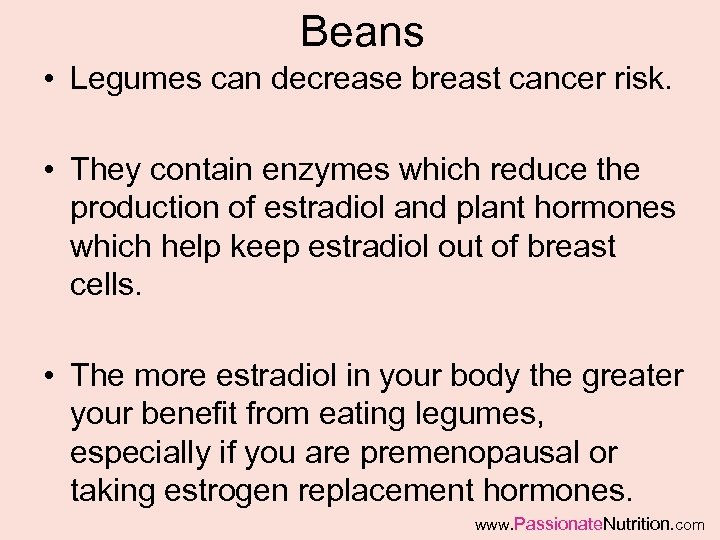 Beans

• Legumes can decrease breast cancer risk.

• They contain enzymes which reduce the production of estradiol and plant hormones which help keep estradiol out of breast cells.

• The more estradiol in your body the greater your benefit from eating legumes, especially if you are premenopausal or taking estrogen replacement hormones.

www.PassionateNutrition.com